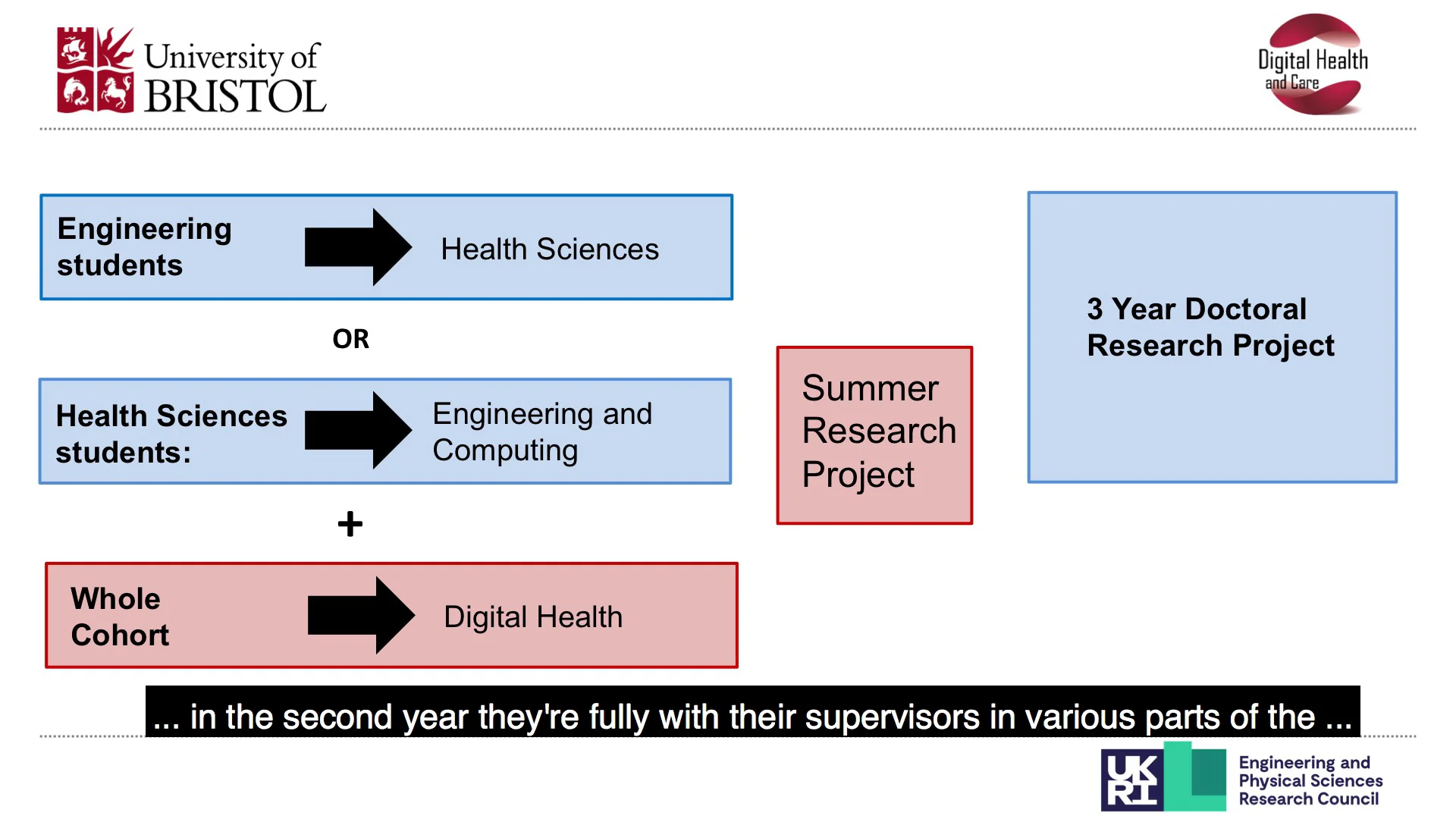 University of BRISTOL

Digital Health and Care

Engineering students

Health Sciences

OR

Health Sciences students:

Engineering and Computing

+

Whole Cohort

Digital Health

Summer Research Project

3 Year Doctoral Research Project

... in the second year they're fully with their supervisors in various parts of the ...

UKRI

Engineering and Physical Sciences Research Council